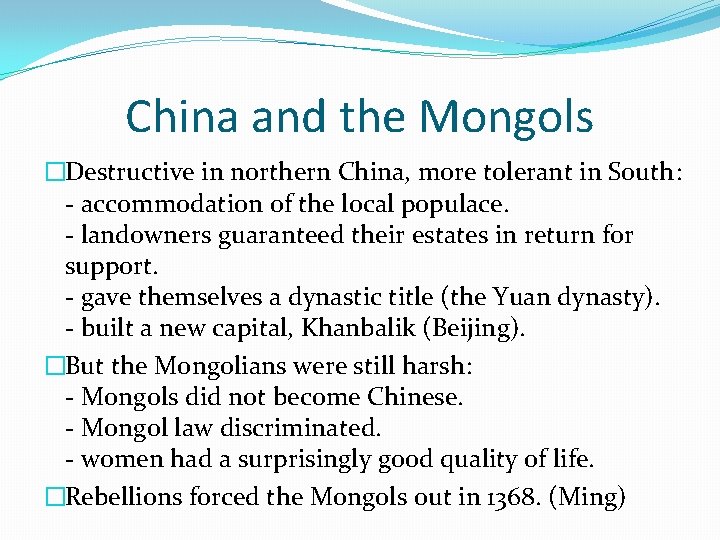 China and the Mongols

□Destructive in northern China, more tolerant in South:
- accommodation of the local populace.
- landowners guaranteed their estates in return for support.
- gave themselves a dynastic title (the Yuan dynasty).
- built a new capital, Khanbalik (Beijing).

□But the Mongolians were still harsh:
- Mongols did not become Chinese.
- Mongol law discriminated.
- women had a surprisingly good quality of life.

□Rebellions forced the Mongols out in 1368. (Ming)